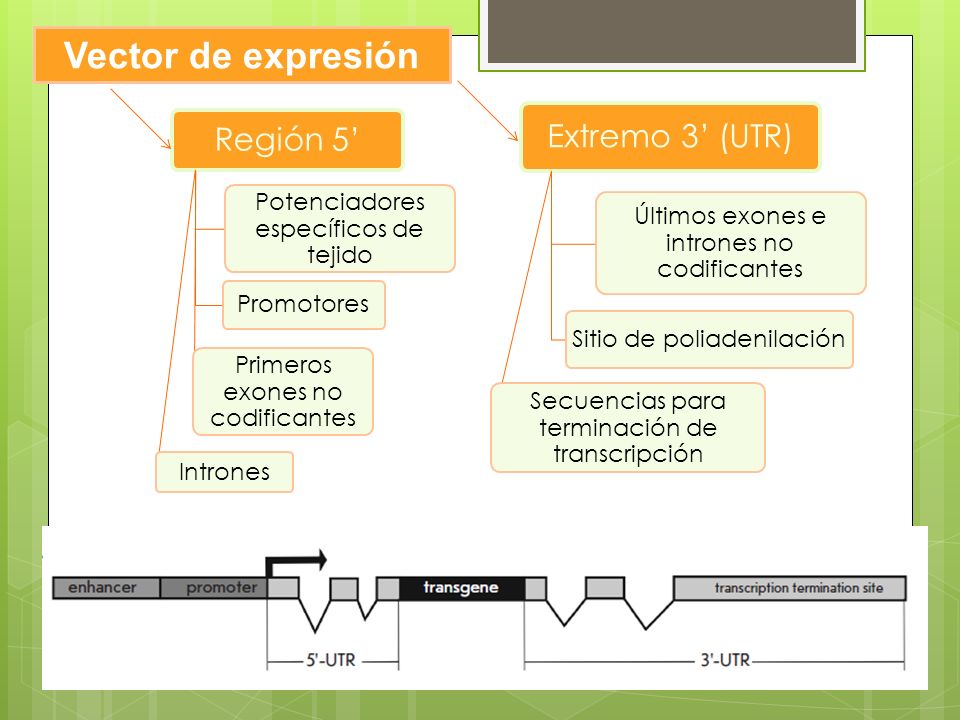 Vector de expresión

Región 5’

Potenciadores específicos de tejido

Promotores

Primeros exones no codificantes

Intrones

Extremo 3’ (UTR)

Últimos exones e intrones no codificantes

Sitio de poliadenilación

Secuencias para terminación de transcripción

enhancer
promoter
transgene
transcription termination site
5'-UTR
3'-UTR